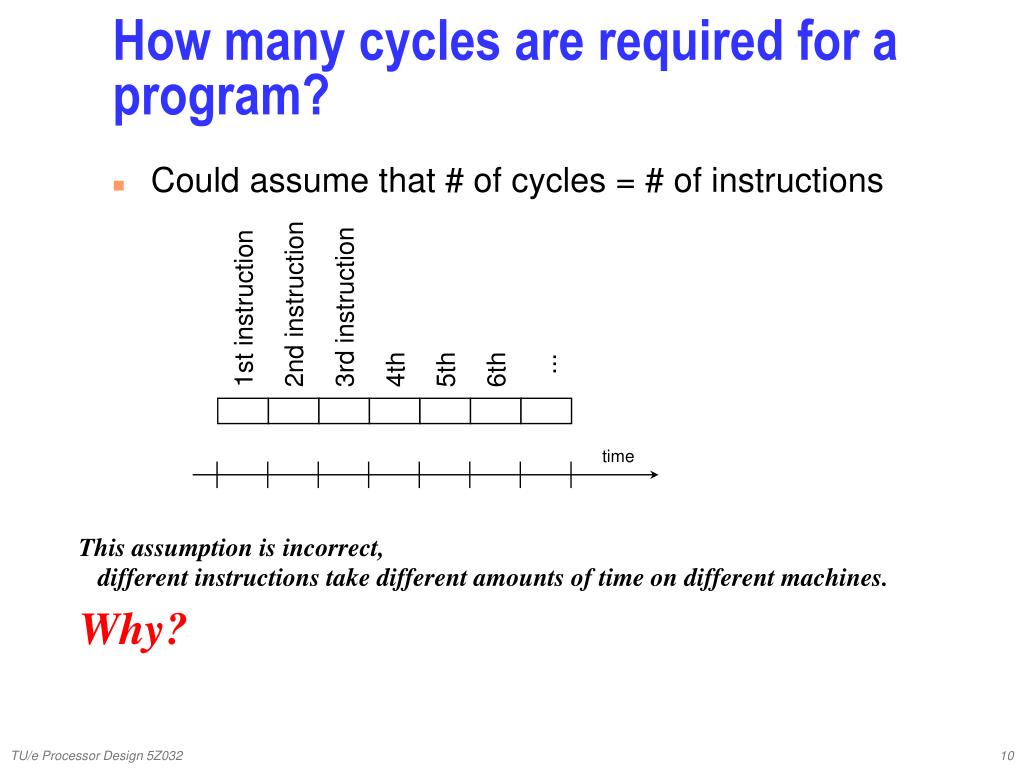 How many cycles are required for a program?

Could assume that # of cycles = # of instructions

1st instruction
2nd instruction
3rd instruction
4th
5th
6th
...

time

This assumption is incorrect, different instructions take different amounts of time on different machines.

Why?

TU/e Processor Design 5Z032

10